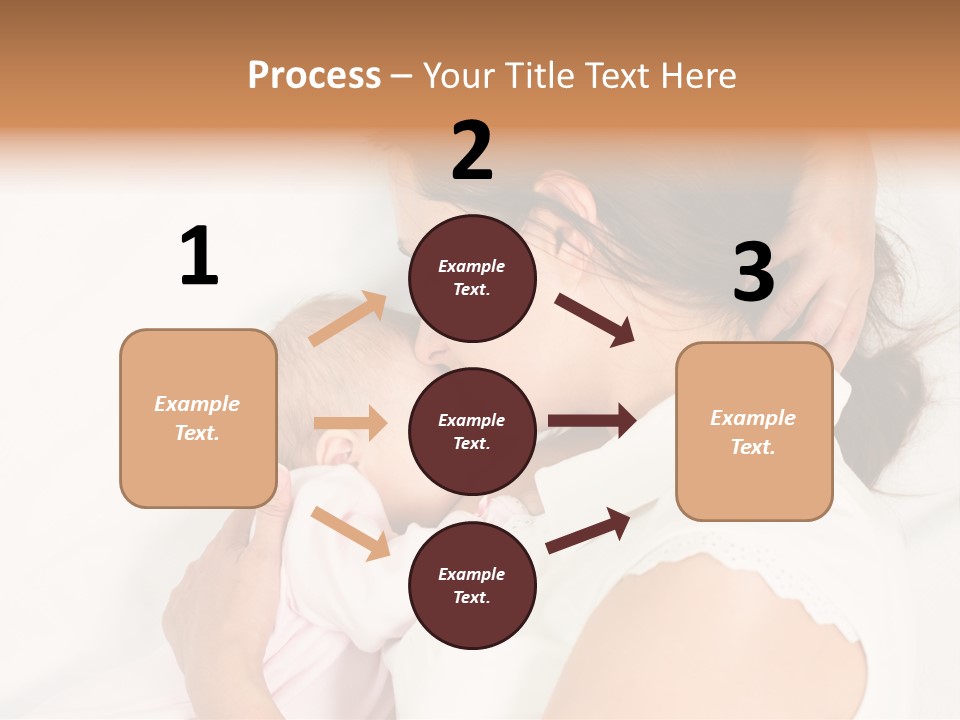 Process – Your Title Text Here

1

Example Text.

2

Example Text.

Example Text.

Example Text.

3

Example Text.